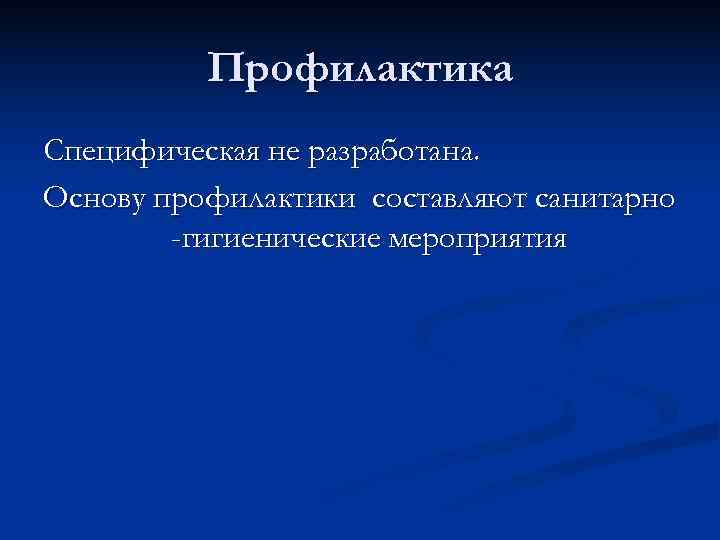 Профилактика

Специфическая не разработана.

Основу профилактики  составляют санитарно -гигиенические мероприятия